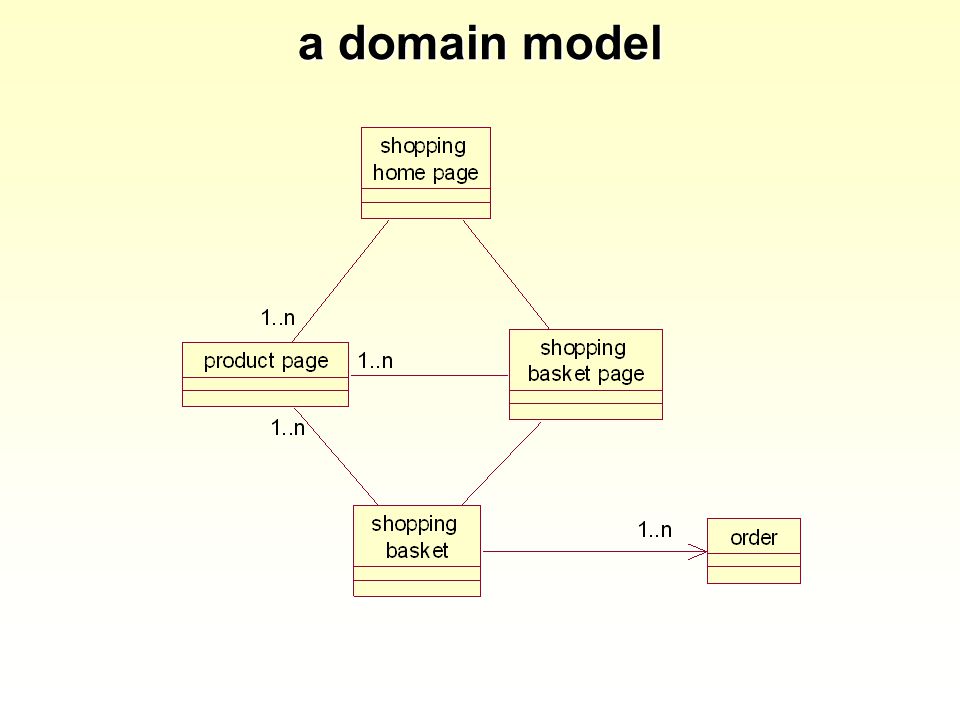 a domain model

shopping home page

1..n

product page

1..n

shopping basket page

1..n

shopping basket

1..n

order